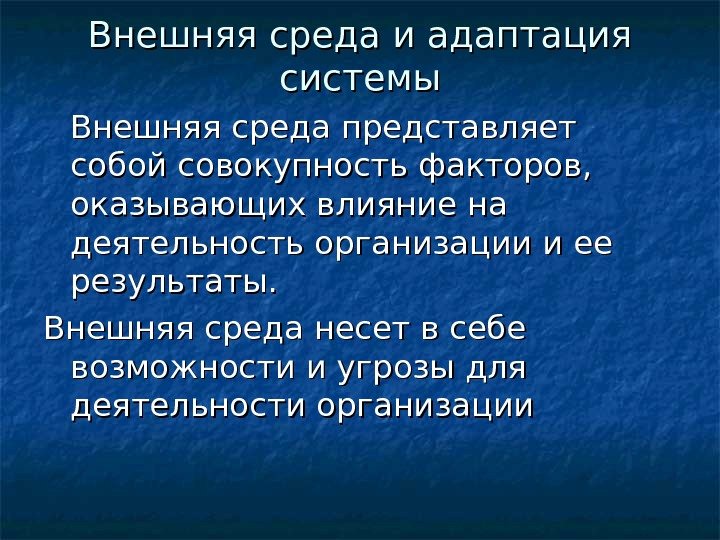 Внешняя среда и адаптация системы

Внешняя среда представляет собой совокупность факторов, оказывающих влияние на деятельность организации и ее результаты.

Внешняя среда несет в себе возможности и угрозы для деятельности организации